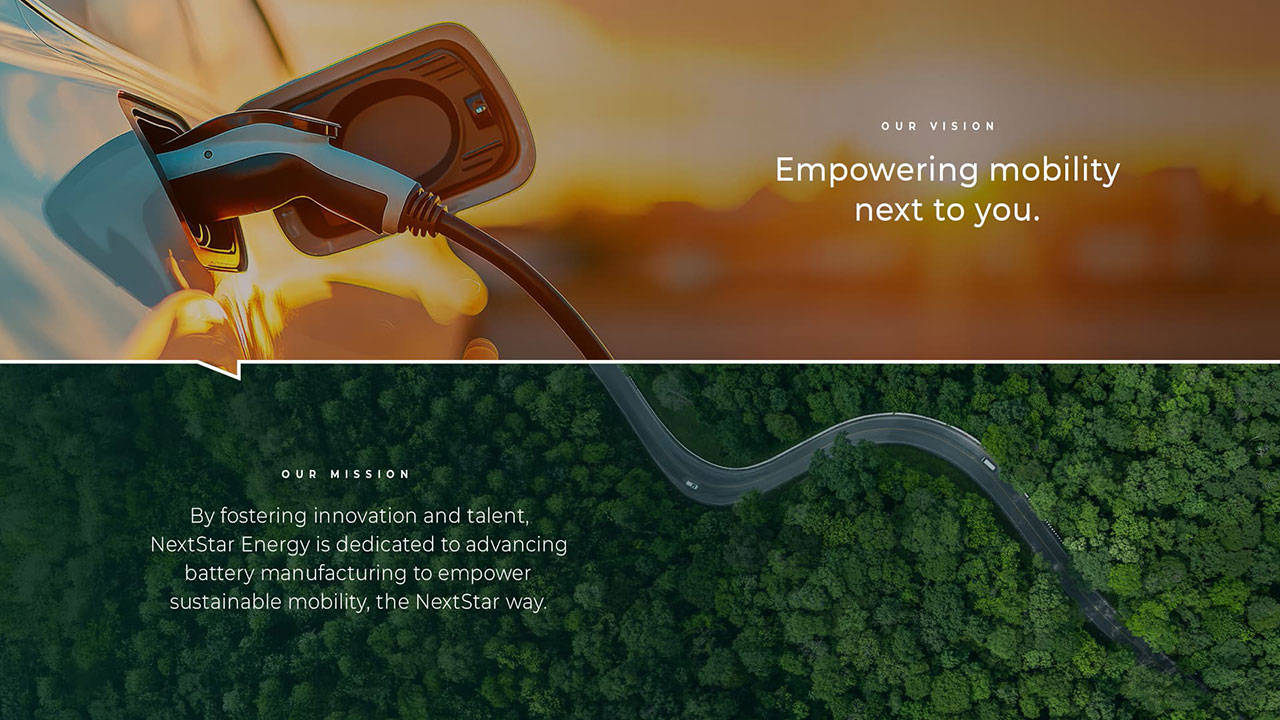 OUR VISION

Empowering mobility next to you.

OUR MISSION

By fostering innovation and talent, NextStar Energy is dedicated to advancing battery manufacturing to empower sustainable mobility, the NextStar way.